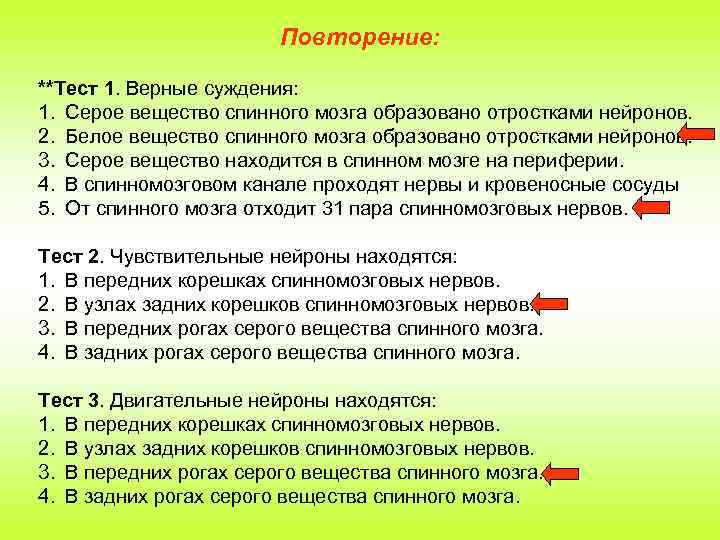 Повторение:

**Тест 1. Верные суждения:
1. Серое вещество спинного мозга образовано отростками нейронов.
2. Белое вещество спинного мозга образовано отростками нейронов.
3. Серое вещество находится в спинном мозге на периферии.
4. В спинномозговом канале проходят нервы и кровеносные сосуды
5. От спинного мозга отходит 31 пара спинномозговых нервов.

Тест 2. Чувствительные нейроны находятся:
1. В передних корешках спинномозговых нервов.
2. В узлах задних корешков спинномозговых нервов.
3. В передних рогах серого вещества спинного мозга.
4. В задних рогах серого вещества спинного мозга.

Тест 3. Двигательные нейроны находятся:
1. В передних корешках спинномозговых нервов.
2. В узлах задних корешков спинномозговых нервов.
3. В передних рогах серого вещества спинного мозга.
4. В задних рогах серого вещества спинного мозга.